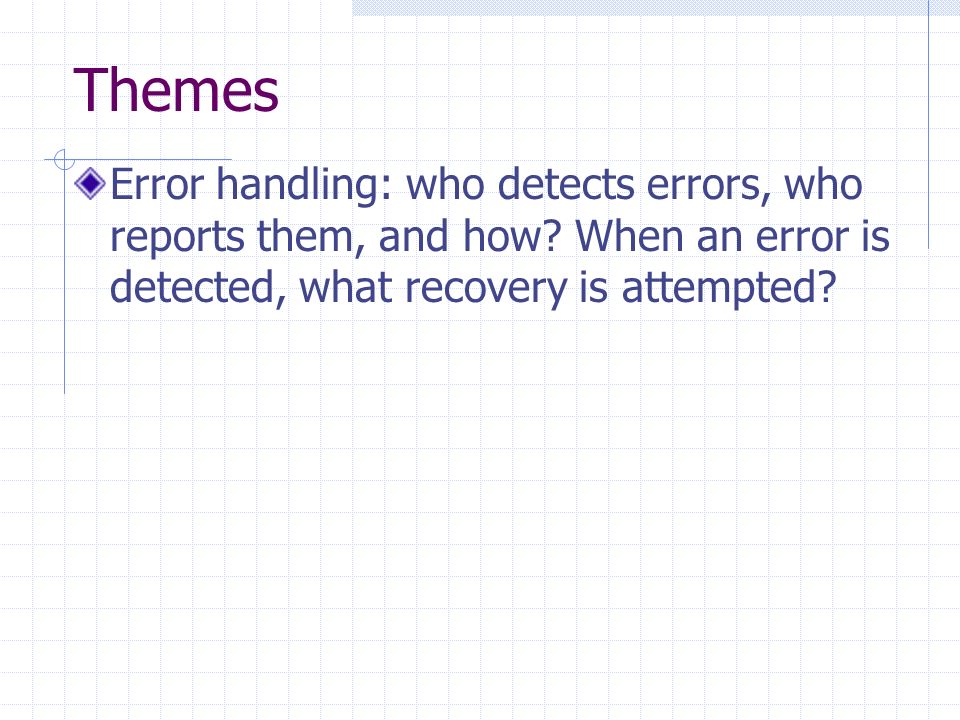 Themes

Error handling: who detects errors, who reports them, and how? When an error is detected, what recovery is attempted?